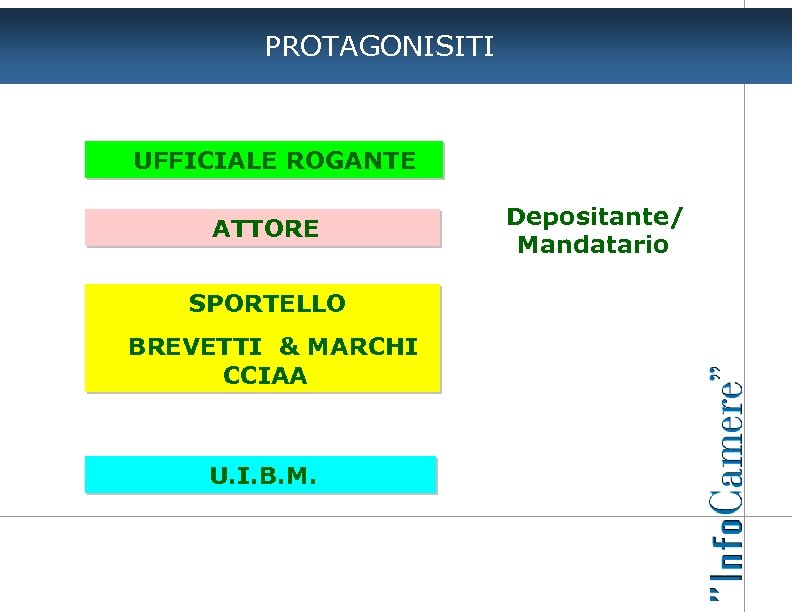 PROTAGONISITI

UFFICIALE ROGANTE

ATTORE

Depositante/ Mandatario

SPORTELLO

BREVETTI & MARCHI CCIAA

U.I.B.M.

"InfoCamere"